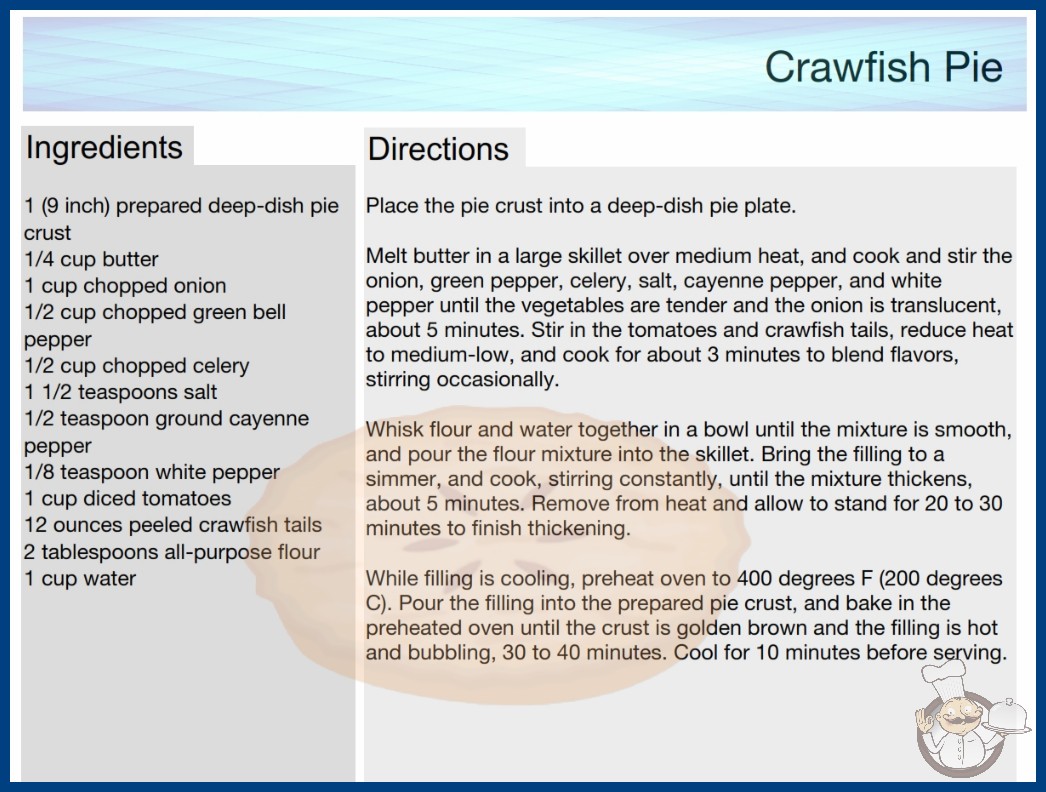 Crawfish Pie

Ingredients

1 (9 inch) prepared deep-dish pie crust
1/4 cup butter
1 cup chopped onion
1/2 cup chopped green bell pepper
1/2 cup chopped celery
1 1/2 teaspoons salt
1/2 teaspoon ground cayenne pepper
1/8 teaspoon white pepper
1 cup diced tomatoes
12 ounces peeled crawfish tails
2 tablespoons all-purpose flour
1 cup water

Directions

Place the pie crust into a deep-dish pie plate.

Melt butter in a large skillet over medium heat, and cook and stir the onion, green pepper, celery, salt, cayenne pepper, and white pepper until the vegetables are tender and the onion is translucent, about 5 minutes. Stir in the tomatoes and crawfish tails, reduce heat to medium-low, and cook for about 3 minutes to blend flavors, stirring occasionally.

Whisk flour and water together in a bowl until the mixture is smooth, and pour the flour mixture into the skillet. Bring the filling to a simmer, and cook, stirring constantly, until the mixture thickens, about 5 minutes. Remove from heat and allow to stand for 20 to 30 minutes to finish thickening.

While filling is cooling, preheat oven to 400 degrees F (200 degrees C). Pour the filling into the prepared pie crust, and bake in the preheated oven until the crust is golden brown and the filling is hot and bubbling, 30 to 40 minutes. Cool for 10 minutes before serving.